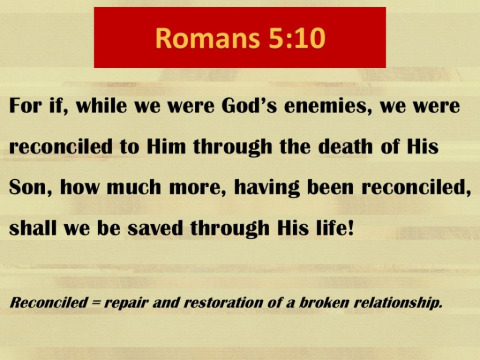 Romans 5:10

For if, while we were God's enemies, we were reconciled to Him through the death of His Son, how much more, having been reconciled, shall we be saved through His life!

Reconciled = repair and restoration of a broken relationship.